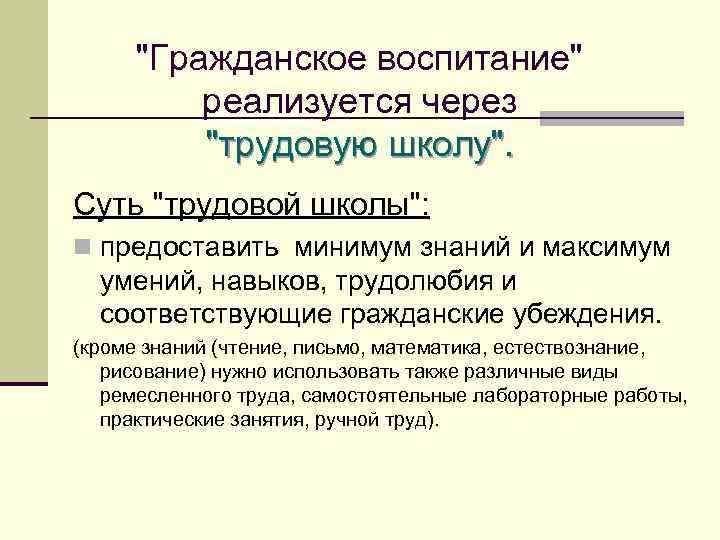 "Гражданское воспитание" реализуется через "трудовую школу".

Суть "трудовой школы":

предоставить минимум знаний и максимум умений, навыков, трудолюбия и соответствующие гражданские убеждения.

(кроме знаний (чтение, письмо, математика, естествознание, рисование) нужно использовать также различные виды ремесленного труда, самостоятельные лабораторные работы, практические занятия, ручной труд).